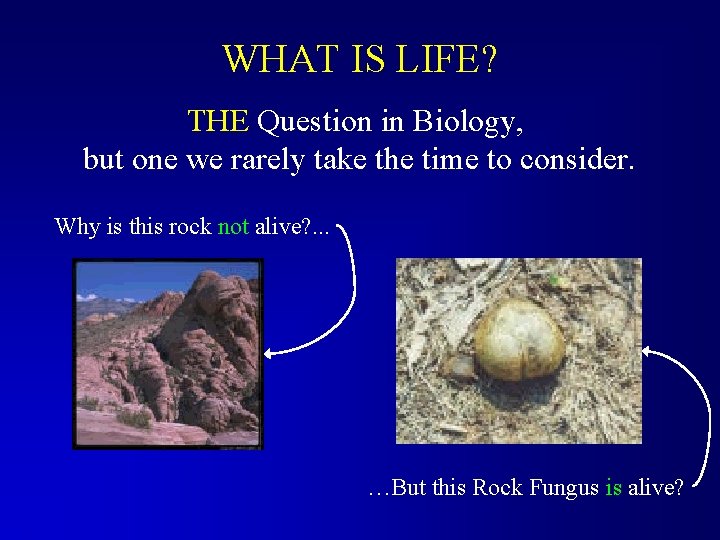 WHAT IS LIFE?

THE Question in Biology, but one we rarely take the time to consider.

Why is this rock not alive?...

…But this Rock Fungus is alive?